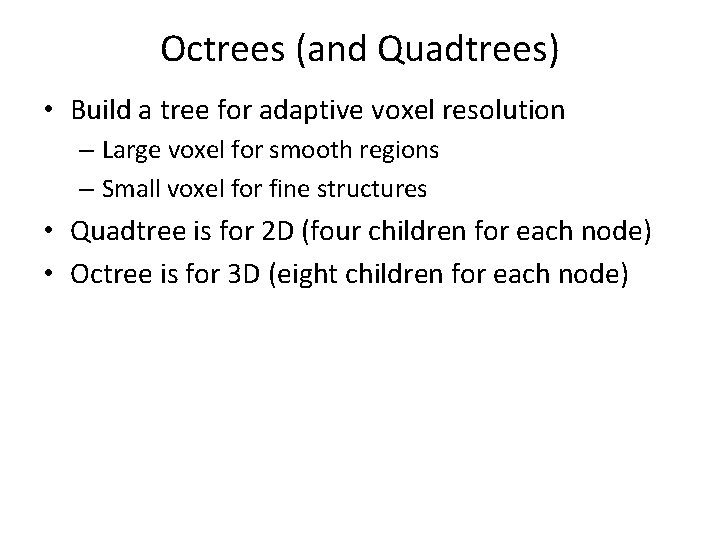 Octrees (and Quadtrees)

• Build a tree for adaptive voxel resolution
– Large voxel for smooth regions
– Small voxel for fine structures
• Quadtree is for 2D (four children for each node)
• Octree is for 3D (eight children for each node)